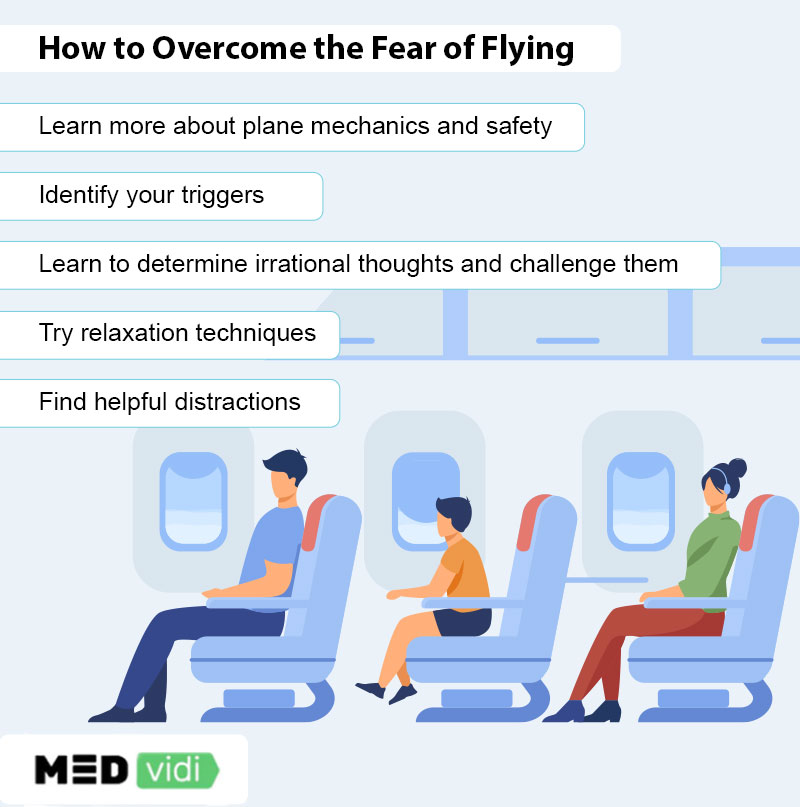 How to Overcome the Fear of Flying

Learn more about plane mechanics and safety

Identify your triggers

Learn to determine irrational thoughts and challenge them

Try relaxation techniques

Find helpful distractions

MED vidi